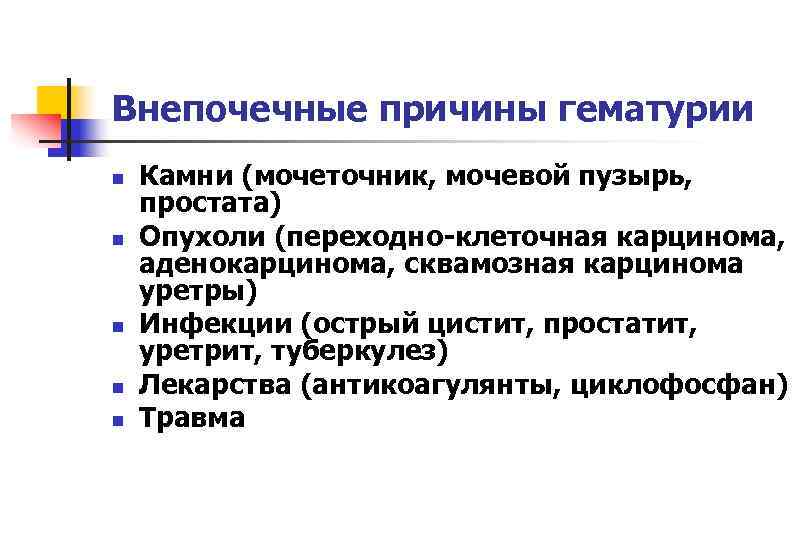 Внепочечные причины гематурии

- Камни (мочеточник, мочевой пузырь, простата)
- Опухоли (переходно-клеточная карцинома, аденокарцинома, сквамозная карцинома уретры)
- Инфекции (острый цистит, простатит, уретрит, туберкулез)
- Лекарства (антикоагулянты, циклофосфан)
- Травма